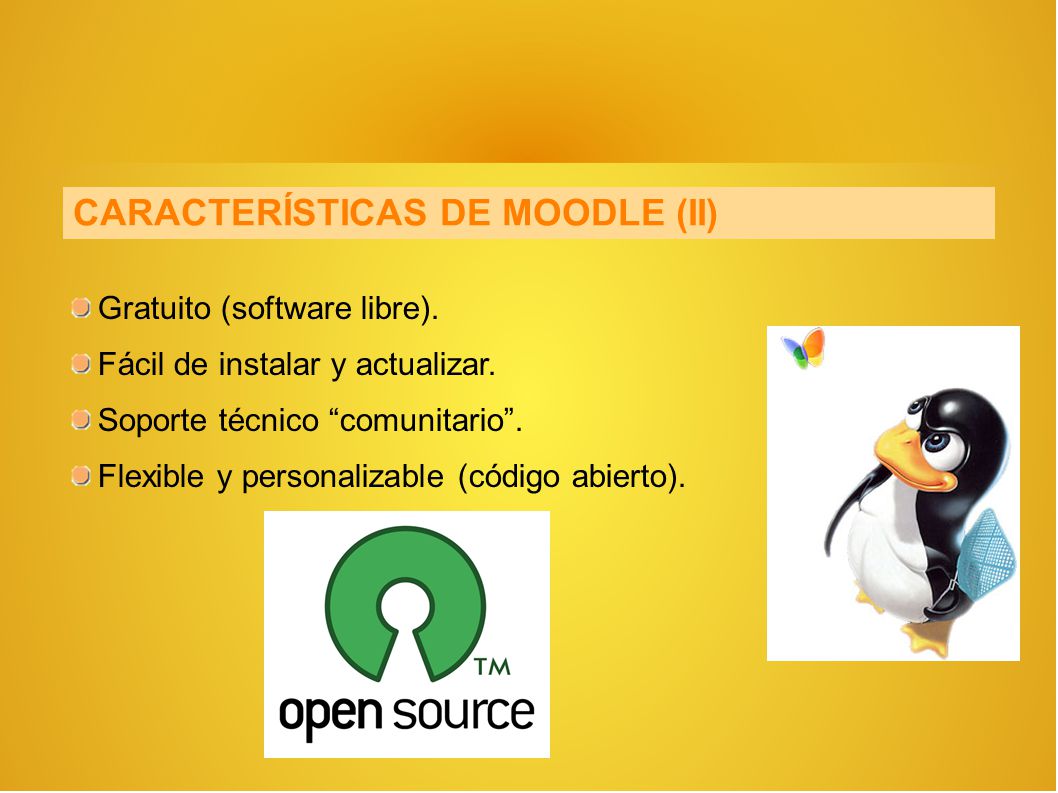 CARACTERÍSTICAS DE MOODLE (II)

Gratuito (software libre).

Fácil de instalar y actualizar.

Soporte técnico “comunitario”.

Flexible y personalizable (código abierto).

TM
open source